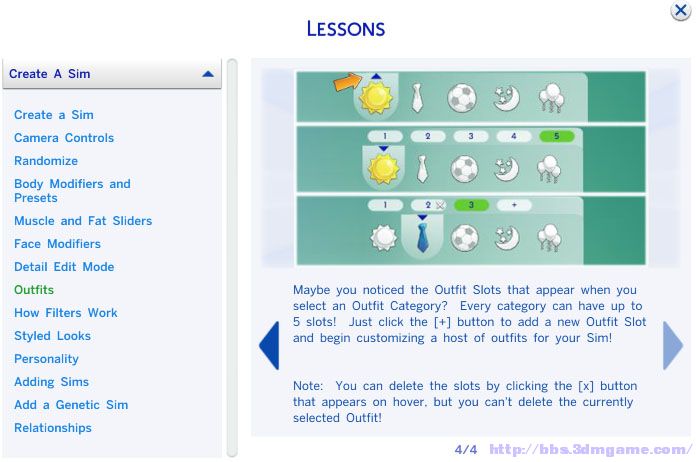 LESSONS

Create A Sim

Create a Sim
Camera Controls
Randomize
Body Modifiers and Presets
Muscle and Fat Sliders
Face Modifiers
Detail Edit Mode
Outfits
How Filters Work
Styled Looks
Personality
Adding Sims
Add a Genetic Sim
Relationships

1 2 3 4 5

1 2 3 +

Maybe you noticed the Outfit Slots that appear when you select an Outfit Category? Every category can have up to 5 slots! Just click the [+] button to add a new Outfit Slot and begin customizing a host of outfits for your Sim!

Note: You can delete the slots by clicking the [x] button that appears on hover, but you can't delete the currently selected Outfit!

4/4 http://bbs.3dmgame.com/